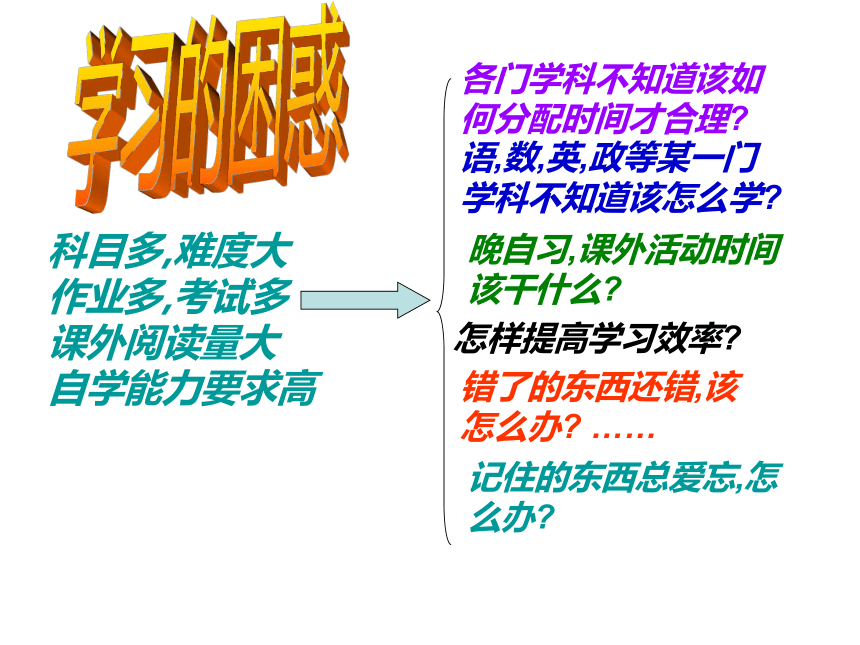 学习的困惑

科目多,难度大
作业多,考试多
课外阅读量大
自学能力要求高

各门学科不知道该如何分配时间才合理?

语,数,英,政等某一门学科不知道该怎么学?

晚自习,课外活动时间该干什么?

怎样提高学习效率?

错了的东西还错,该怎么办? ……

记住的东西总爱忘,怎么办?